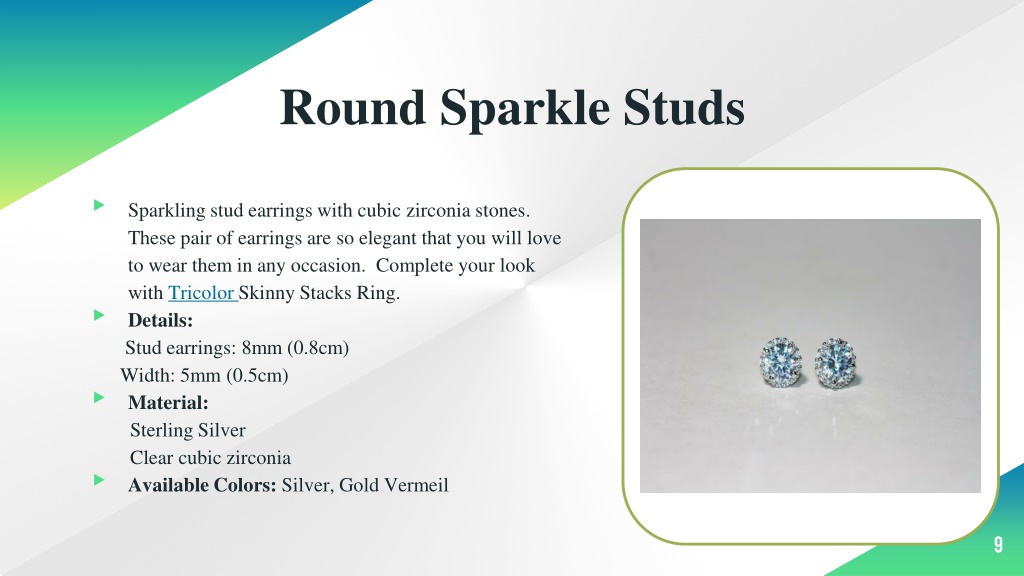 Round Sparkle Studs

Sparkling stud earrings with cubic zirconia stones. These pair of earrings are so elegant that you will love to wear them in any occasion. Complete your look with Tricolor Skinny Stacks Ring.

Details:
Stud earrings: 8mm (0.8cm)
Width: 5mm (0.5cm)

Material:
Sterling Silver
Clear cubic zirconia

Available Colors: Silver, Gold Vermeil

9